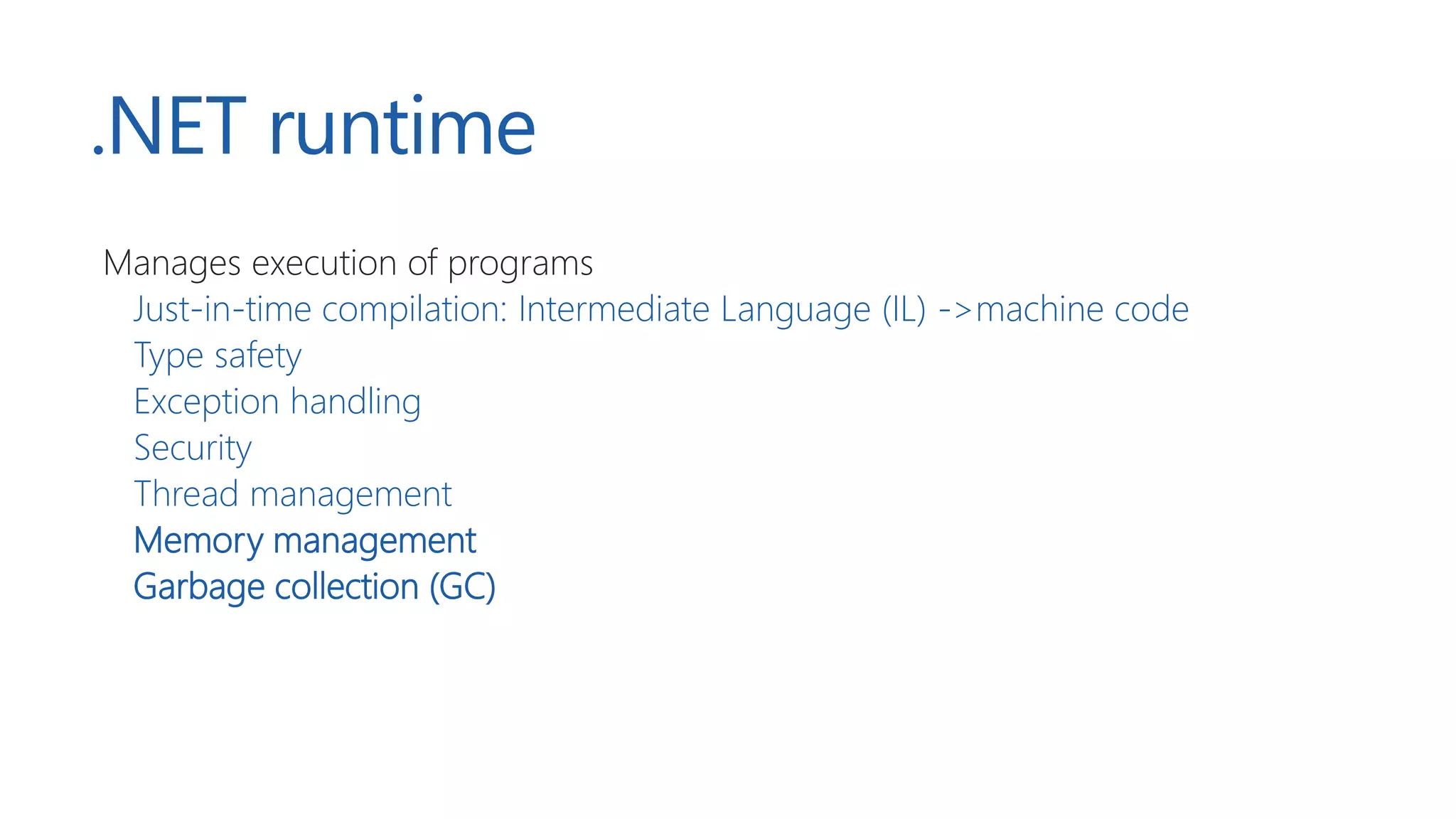 .NET runtime

Manages execution of programs
Just-in-time compilation: Intermediate Language (IL) ->machine code
Type safety
Exception handling
Security
Thread management
Memory management
Garbage collection (GC)